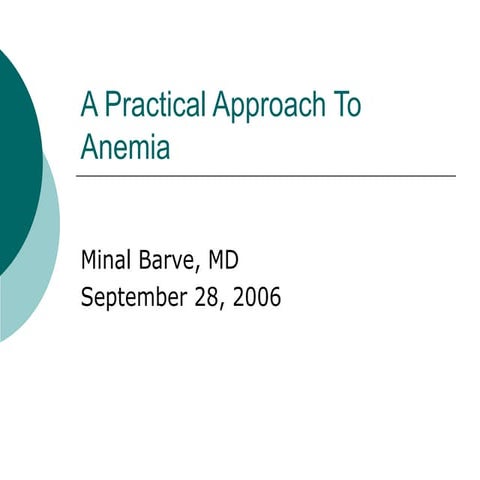 A Practical Approach To Anemia

Minal Barve, MD
September 28, 2006